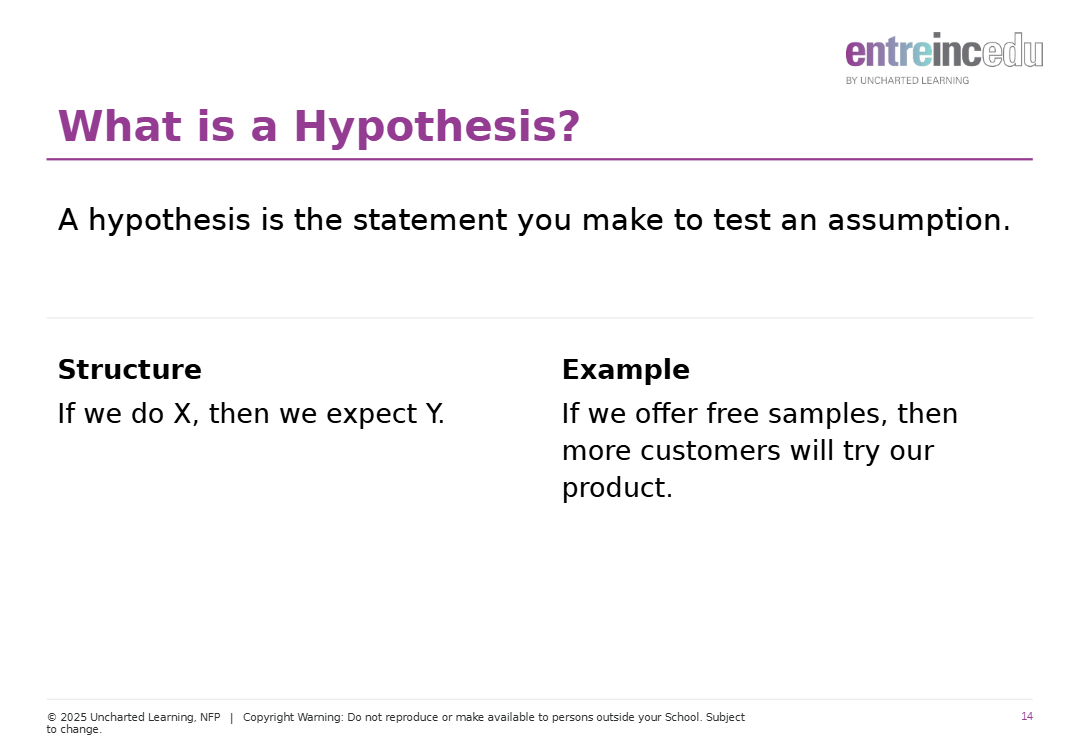 entreincedu
BY UNCHARTED LEARNING

What is a Hypothesis?

A hypothesis is the statement you make to test an assumption.

Structure

If we do X, then we expect Y.

Example

If we offer free samples, then more customers will try our product.

© 2025 Uncharted Learning, NFP | Copyright Warning: Do not reproduce or make available to persons outside your School. Subject to change.

14